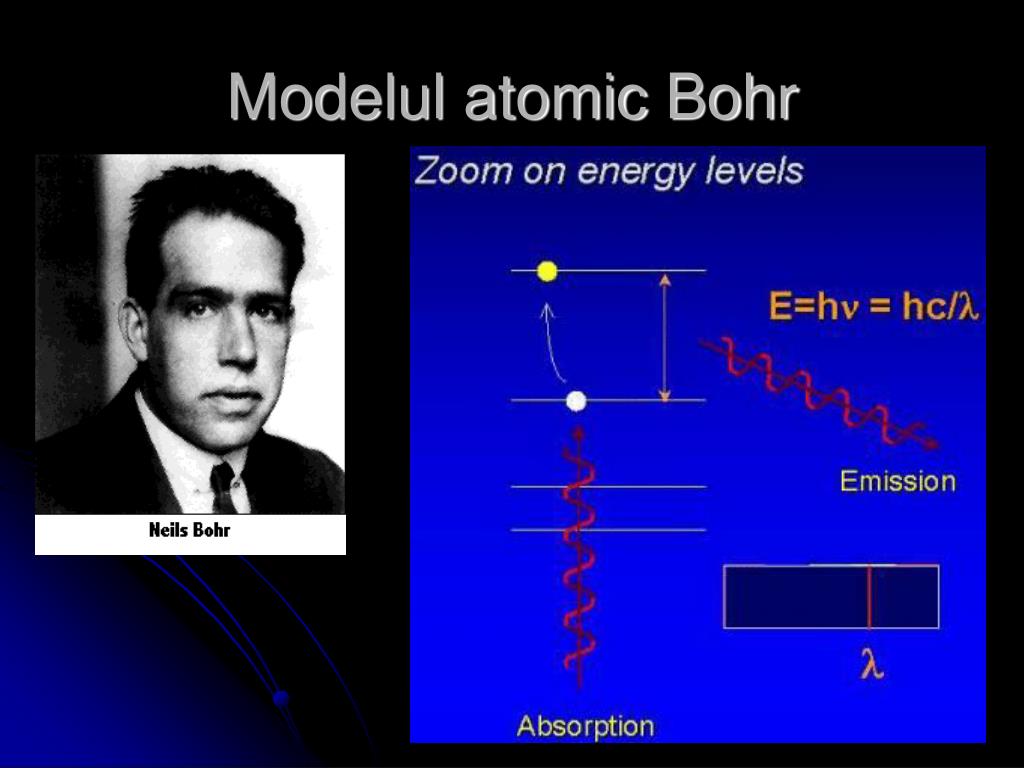 Modelul atomic Bohr

Neils Bohr

Zoom on energy levels

$E=h\nu = hc/\lambda$

Emission

$\lambda$

Absorption